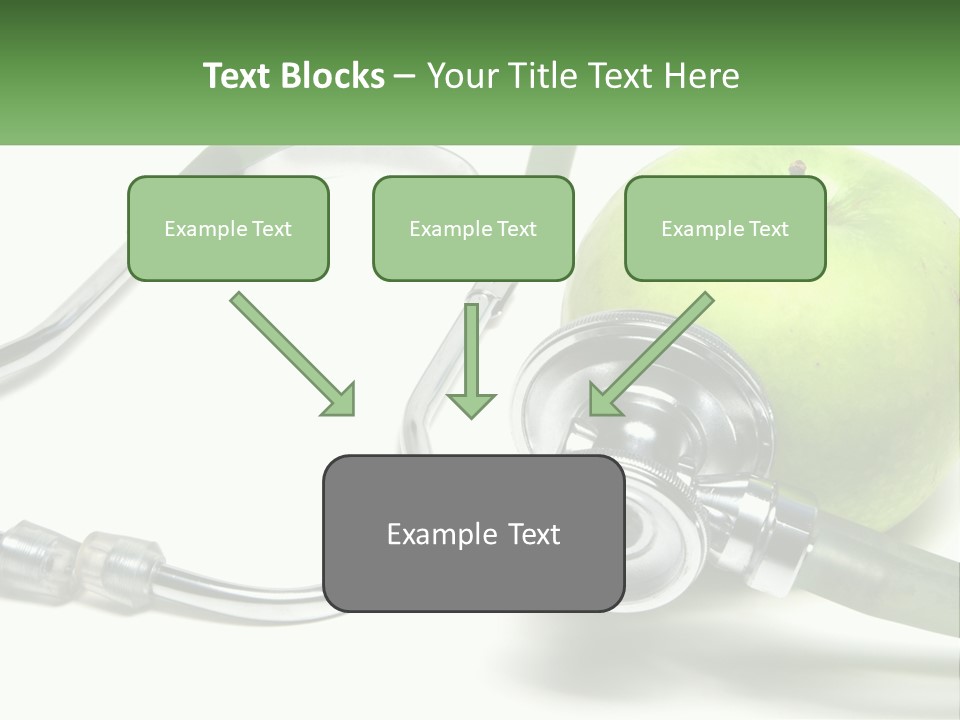 Text Blocks – Your Title Text Here

Example Text

Example Text

Example Text

Example Text